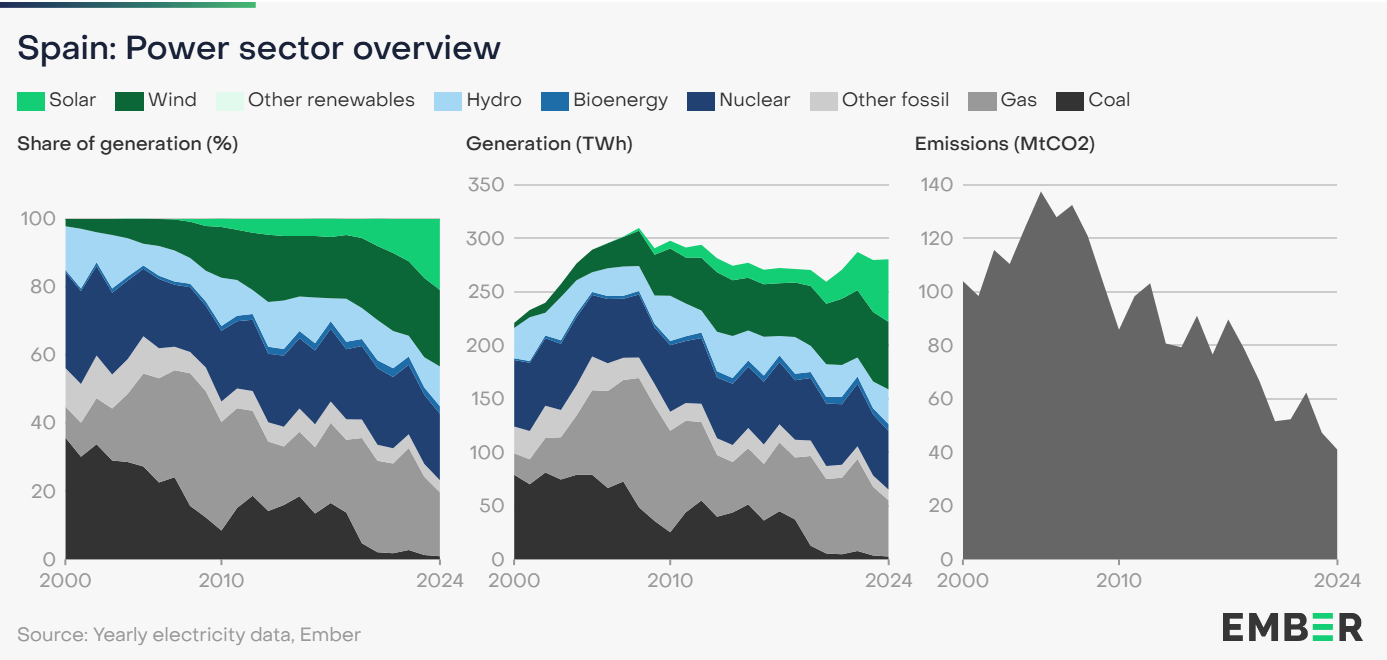 Spain: Power sector overview

Solar Wind Other renewables Hydro Bioenergy Nuclear Other fossil Gas Coal

Share of generation (%)

100
80
60
40
20
0
2000 2010 2024

Generation (TWh)

350
300
250
200
150
100
50
0
2000 2010 2024

Emissions (MtCO2)

140
120
100
80
60
40
20
0
2000 2010 2024

Source: Yearly electricity data, Ember

EMBER